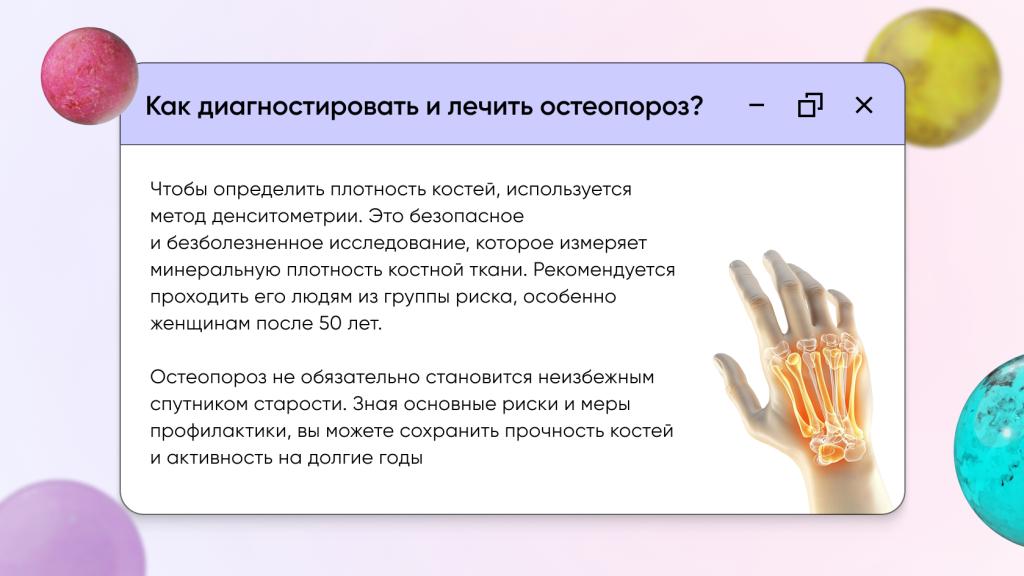 Как диагностировать и лечить остеопороз?

Чтобы определить плотность костей, используется метод денситометрии. Это безопасное и безболезненное исследование, которое измеряет минеральную плотность костной ткани. Рекомендуется проходить его людям из группы риска, особенно женщинам после 50 лет.

Остеопороз не обязательно становится неизбежным спутником старости. Зная основные риски и меры профилактики, вы можете сохранить прочность костей и активность на долгие годы